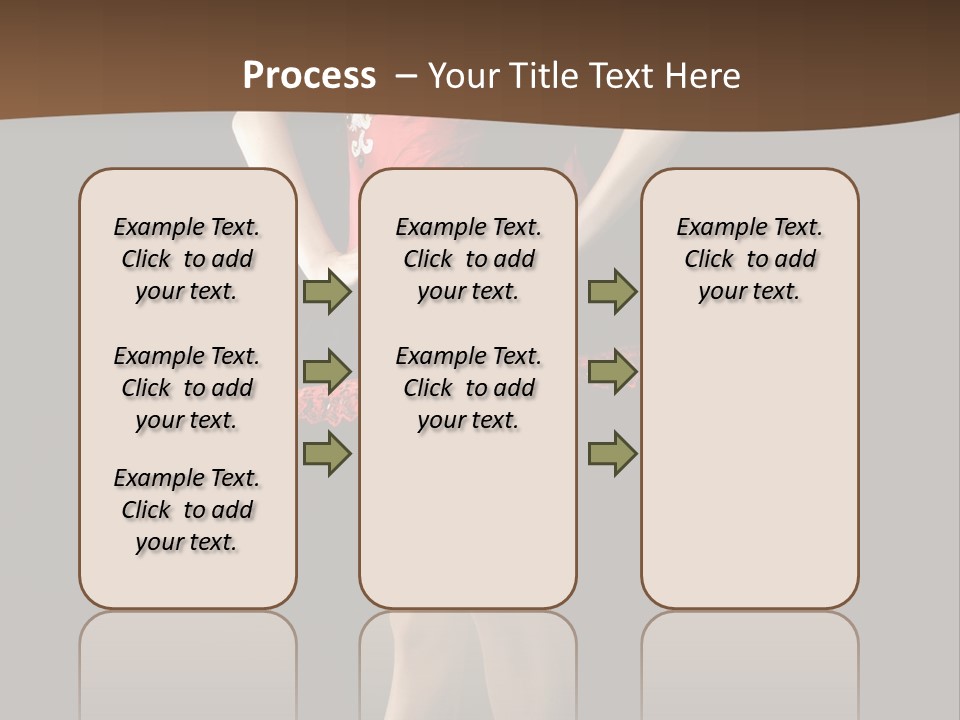 Process – Your Title Text Here

Example Text. Click to add your text.

Example Text. Click to add your text.

Example Text. Click to add your text.

Example Text. Click to add your text.

Example Text. Click to add your text.

Example Text. Click to add your text.